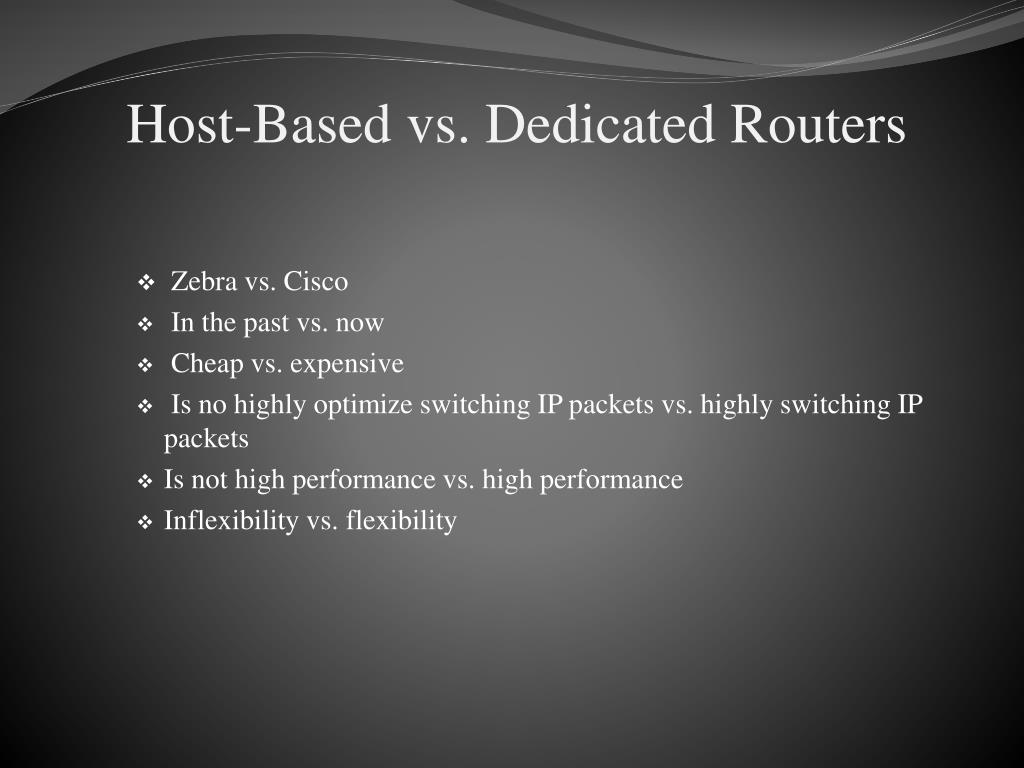 Host-Based vs. Dedicated Routers

❖ Zebra vs. Cisco
❖ In the past vs. now
❖ Cheap vs. expensive
❖ Is no highly optimize switching IP packets vs. highly switching IP packets
❖ Is not high performance vs. high performance
❖ Inflexibility vs. flexibility